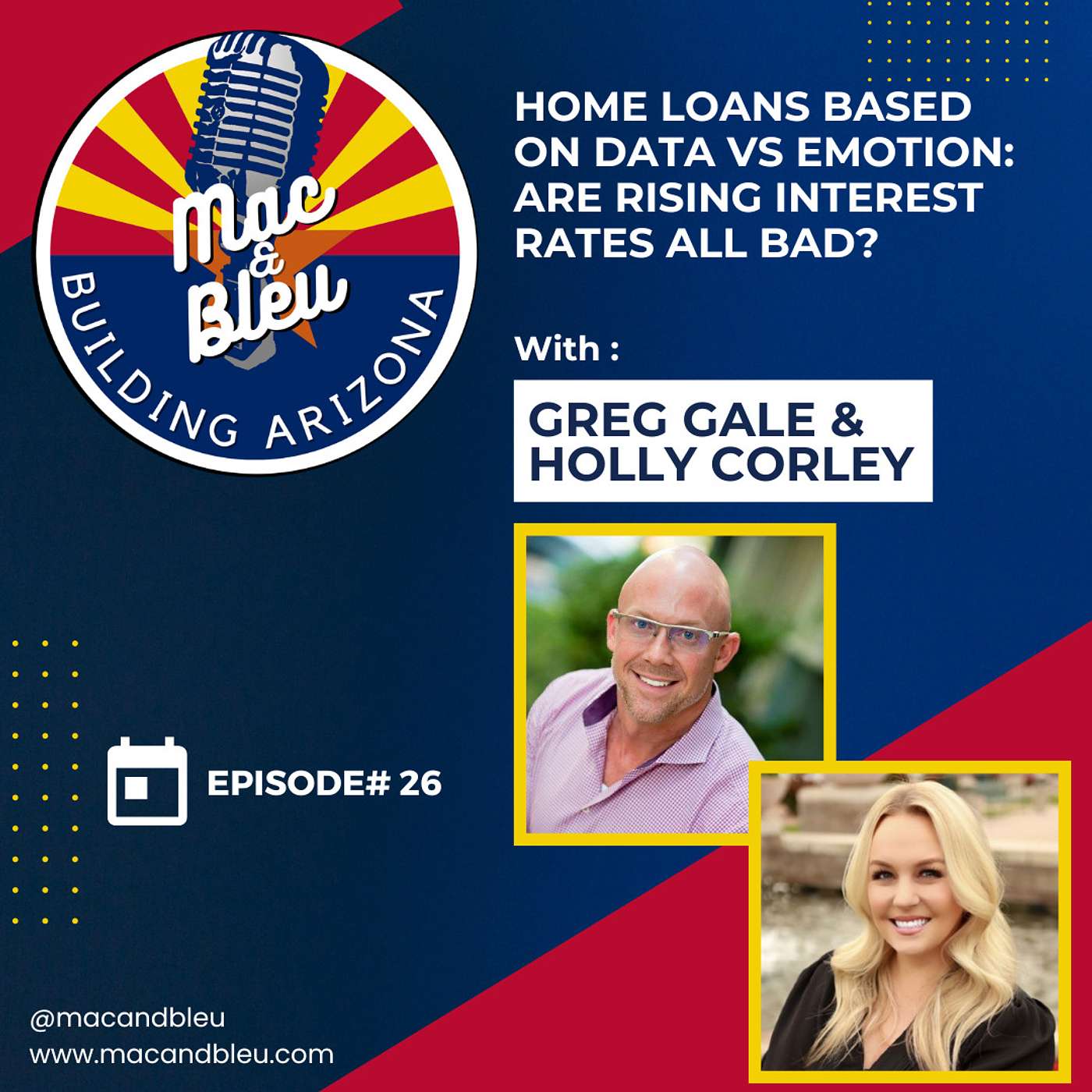 Mac & Bleu
BUILDING ARIZONA

HOME LOANS BASED ON DATA VS EMOTION: ARE RISING INTEREST RATES ALL BAD?

With :

GREG GALE & HOLLY CORLEY

EPISODE# 26

@macandbleu
www.macandbleu.com